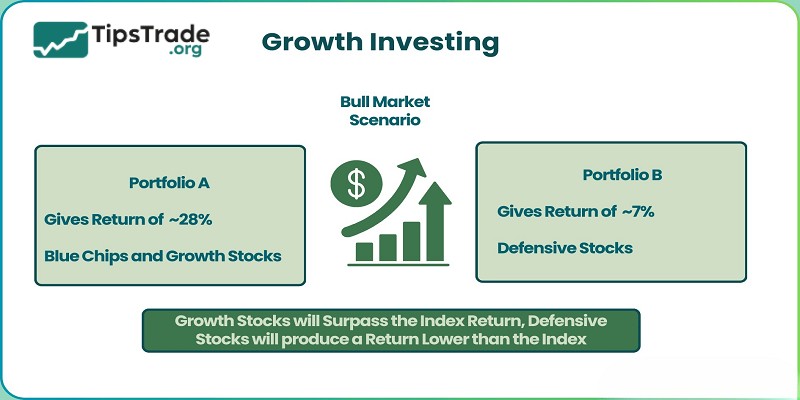 TipsTrade
.org

Growth Investing

Bull Market Scenario

Portfolio A

Gives Return of ~28%

Blue Chips and Growth Stocks

$

Portfolio B

Gives Return of ~7%

Defensive Stocks

Growth Stocks will Surpass the Index Return, Defensive Stocks will produce a Return Lower than the Index